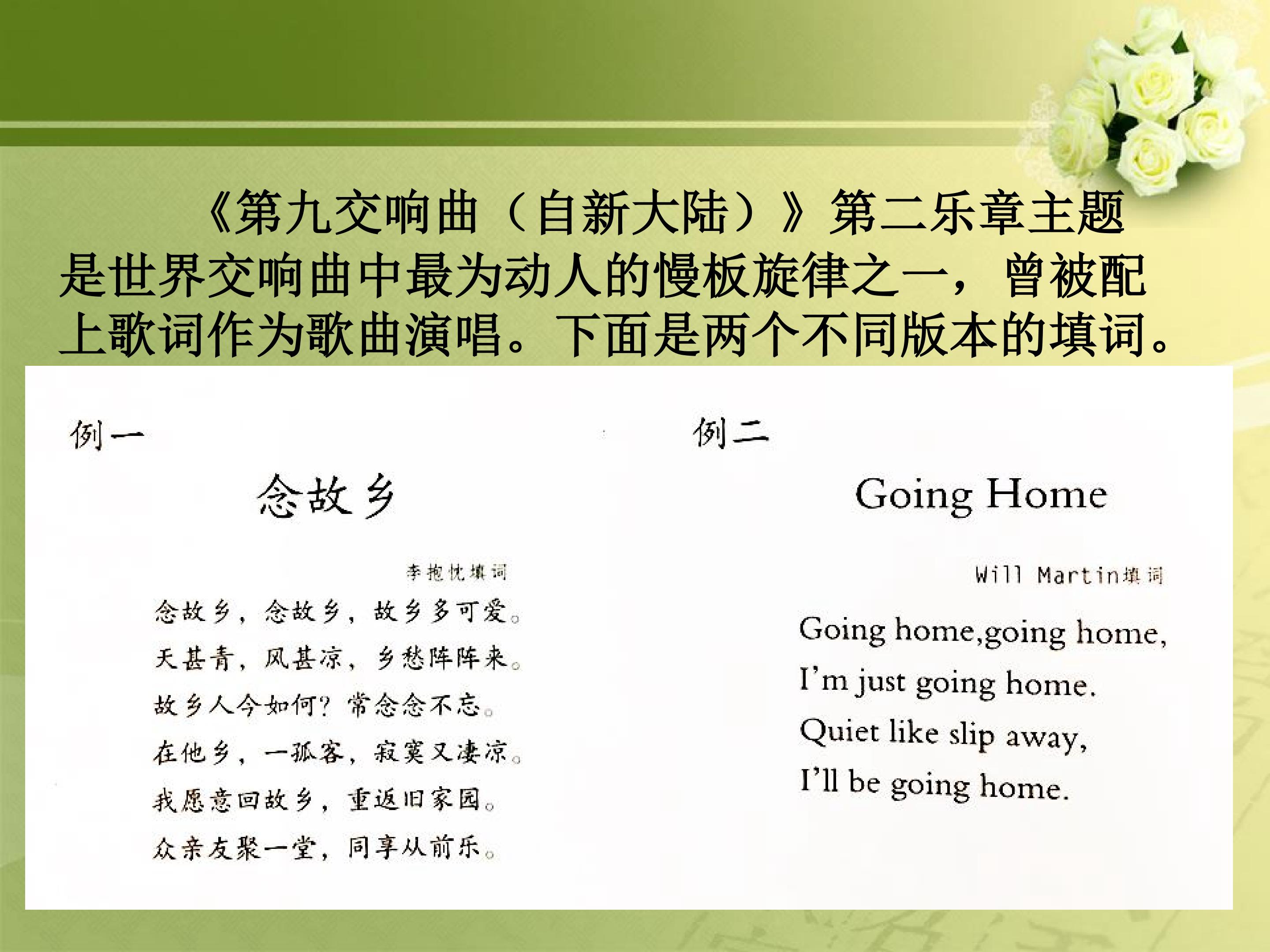 《第九交响曲（自新大陆）》第二乐章主题是世界交响曲中最为动人的慢板旋律之一，曾被配上歌词作为歌曲演唱。下面是两个不同版本的填词。

例一

念故乡

李抱忱填词

念故乡，念故乡，故乡多可爱。
天甚青，风甚凉，乡愁阵阵来。
故乡人今如何？常念念不忘。
在他乡，一孤客，寂寞又凄凉。
我愿意回故乡，重返旧家园。
众亲友聚一堂，同享从前乐。

例二

Going Home

Will Martin填词

Going home,going home,
I'm just going home.
Quiet like slip away,
I'll be going home.